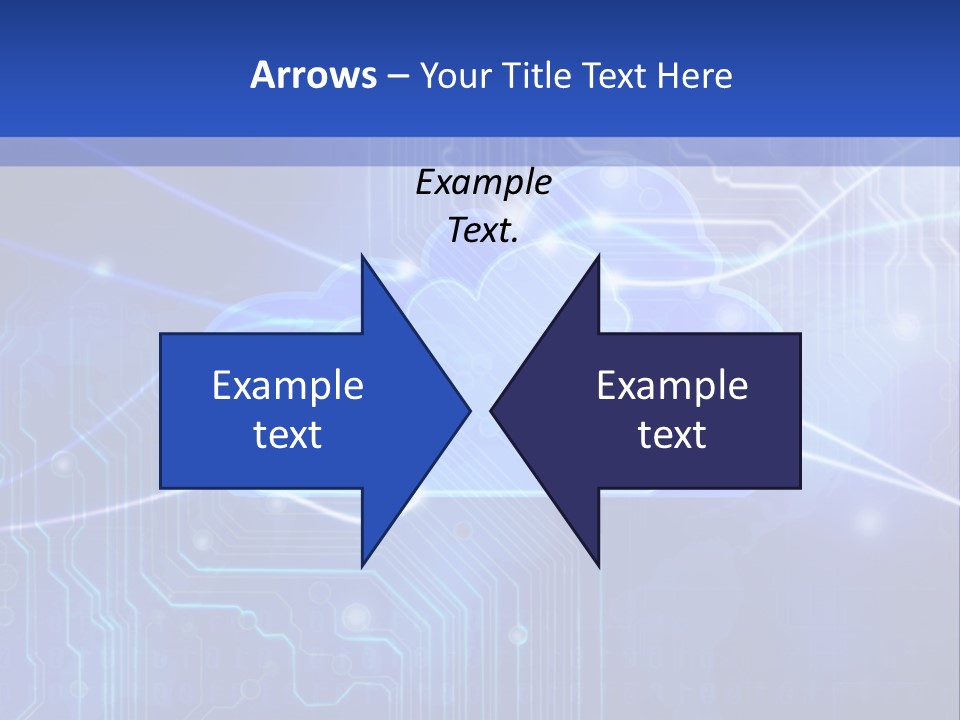 Arrows – Your Title Text Here

Example Text.

Example text

Example text